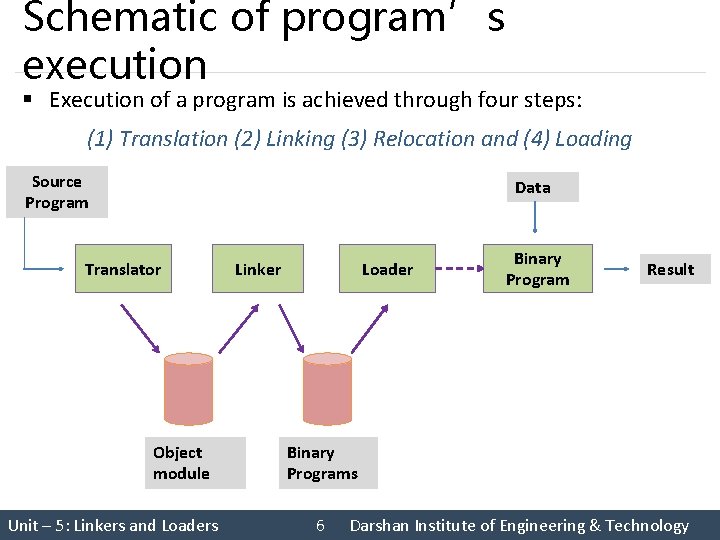 Schematic of program’s execution

▪ Execution of a program is achieved through four steps:

(1) Translation (2) Linking (3) Relocation and (4) Loading

Source Program

Data

Translator

Linker

Loader

Binary Program

Result

Object module

Binary Programs

Unit – 5: Linkers and Loaders 6 Darshan Institute of Engineering & Technology